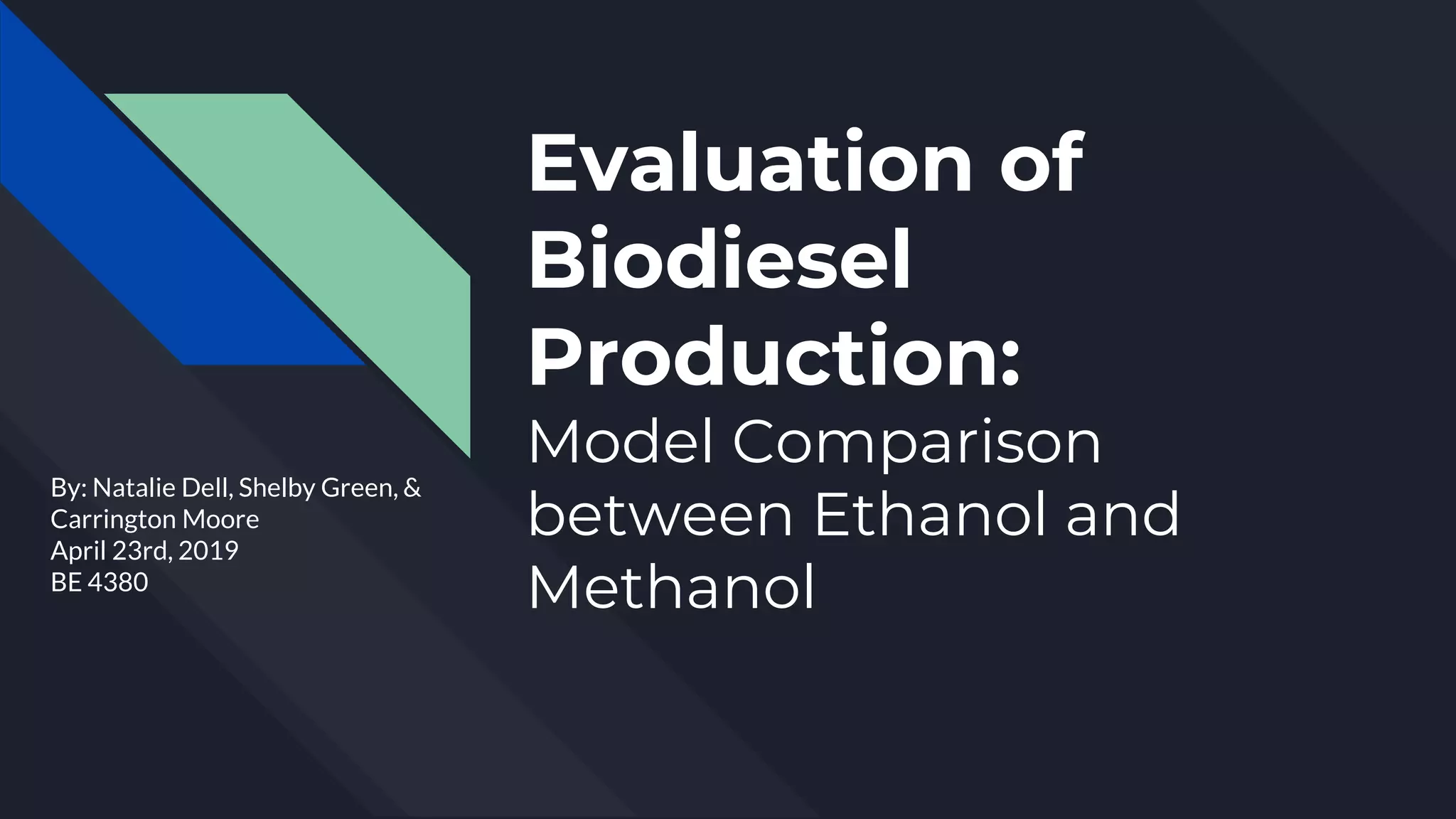 Evaluation of Biodiesel Production:
Model Comparison between Ethanol and Methanol

By: Natalie Dell, Shelby Green, & Carrington Moore
April 23rd, 2019
BE 4380